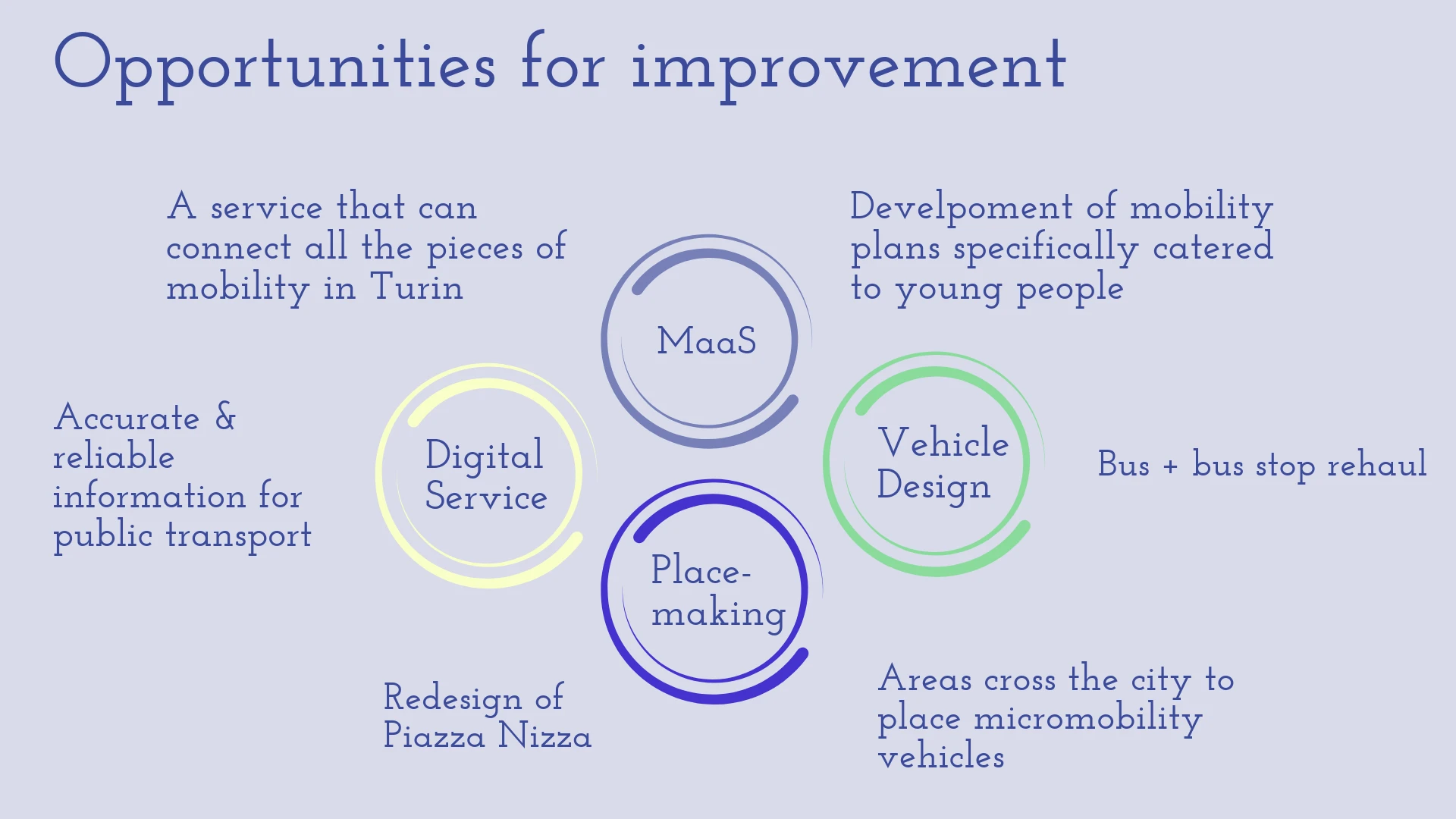 Opportunities for improvement

A service that can connect all the pieces of mobility in Turin

Develpoment of mobility plans specifically catered to young people

MaaS

Accurate & reliable information for public transport

Digital Service

Vehicle Design

Bus + bus stop rehaul

Place-making

Redesign of Piazza Nizza

Areas cross the city to place micromobility vehicles